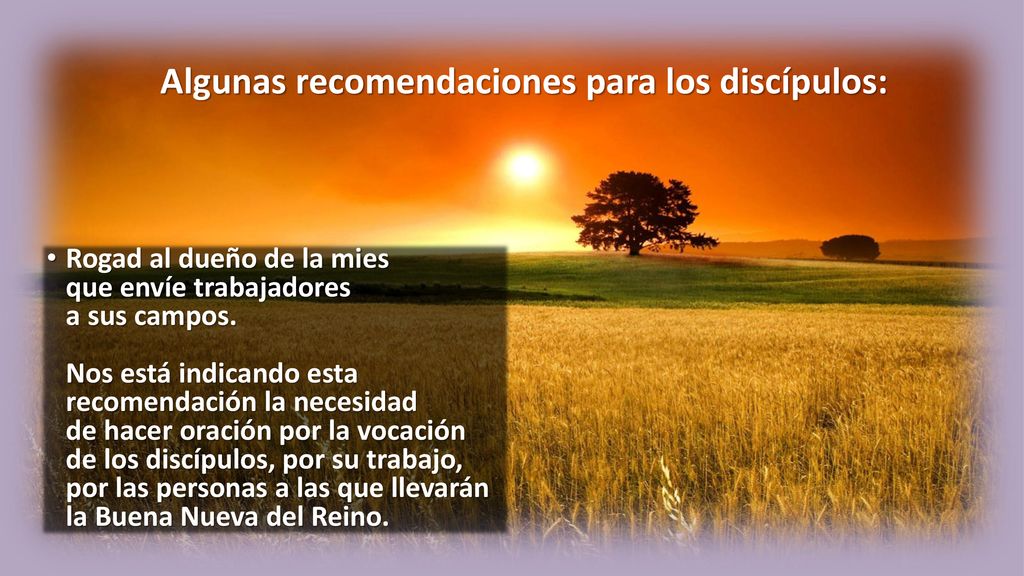 Algunas recomendaciones para los discípulos:

• Rogad al dueño de la mies que envíe trabajadores a sus campos.

Nos está indicando esta recomendación la necesidad de hacer oración por la vocación de los discípulos, por su trabajo, por las personas a las que llevarán la Buena Nueva del Reino.